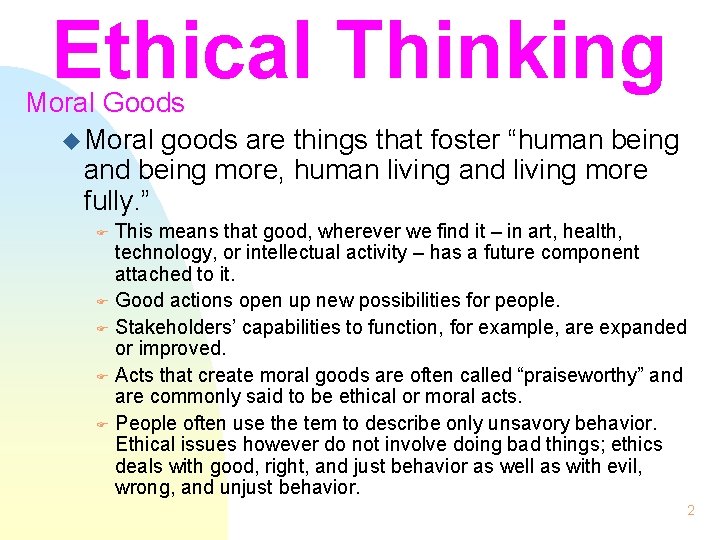 Ethical Thinking

Moral Goods

Moral goods are things that foster “human being and being more, human living and living more fully.”

This means that good, wherever we find it – in art, health, technology, or intellectual activity – has a future component attached to it.

Good actions open up new possibilities for people.

Stakeholders’ capabilities to function, for example, are expanded or improved.

Acts that create moral goods are often called “praiseworthy” and are commonly said to be ethical or moral acts.

People often use the tem to describe only unsavory behavior. Ethical issues however do not involve doing bad things; ethics deals with good, right, and just behavior as well as with evil, wrong, and unjust behavior.

2